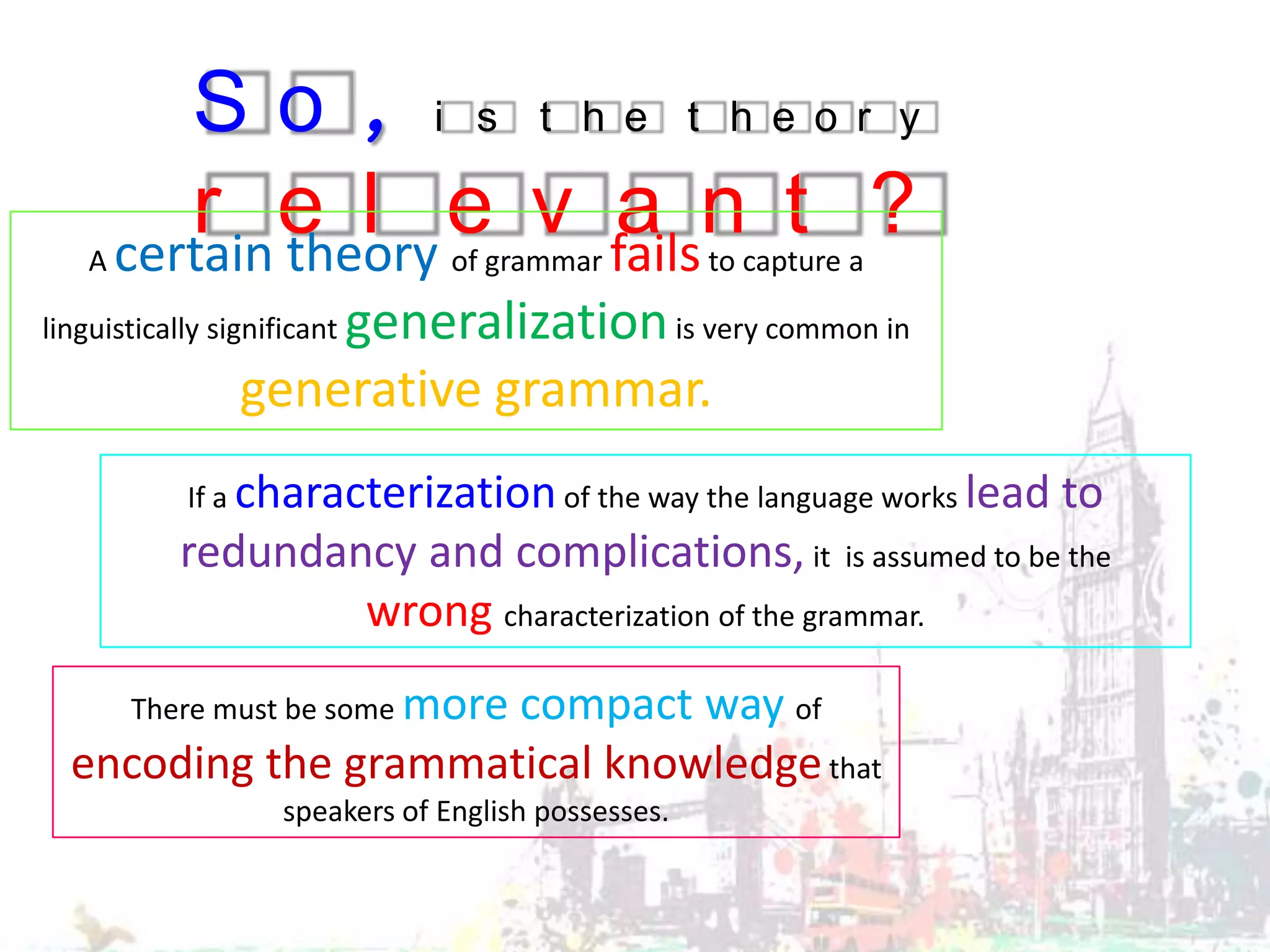 So, is the theory relevant?

A certain theory of grammar fails to capture a linguistically significant generalization is very common in generative grammar.

If a characterization of the way the language works lead to redundancy and complications, it is assumed to be the wrong characterization of the grammar.

There must be some more compact way of encoding the grammatical knowledge that speakers of English possesses.